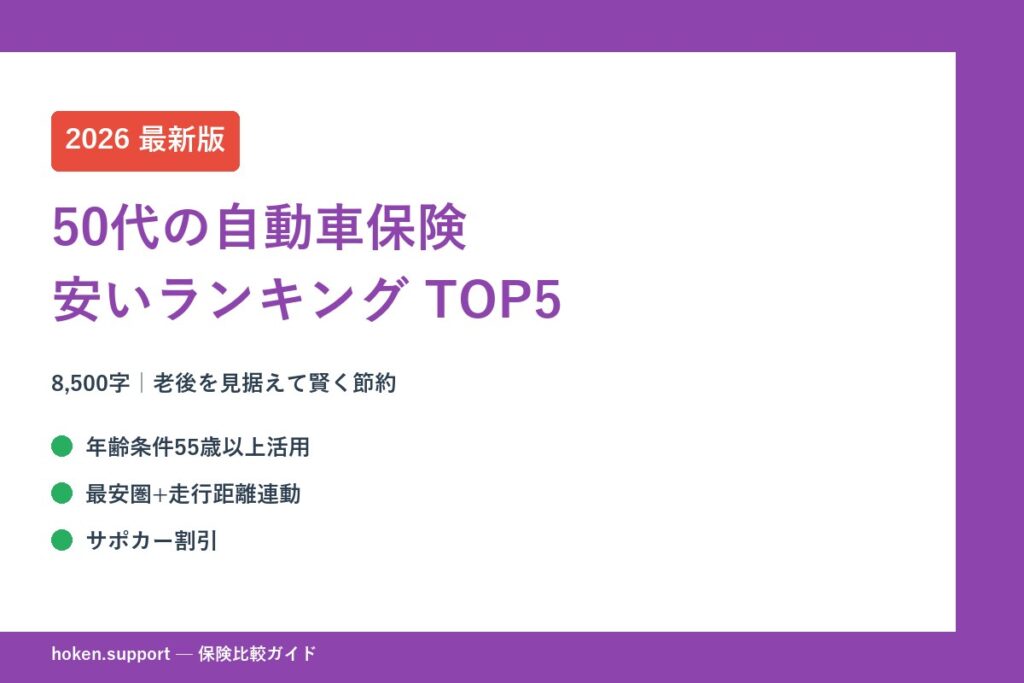 2026 最新版

50代の自動車保険
安いランキング TOP5

8,500字｜老後を見据えて賢く節約

年齢条件55歳以上活用

最安圏+走行距離連動

サポカー割引

hoken.support — 保険比較ガイド